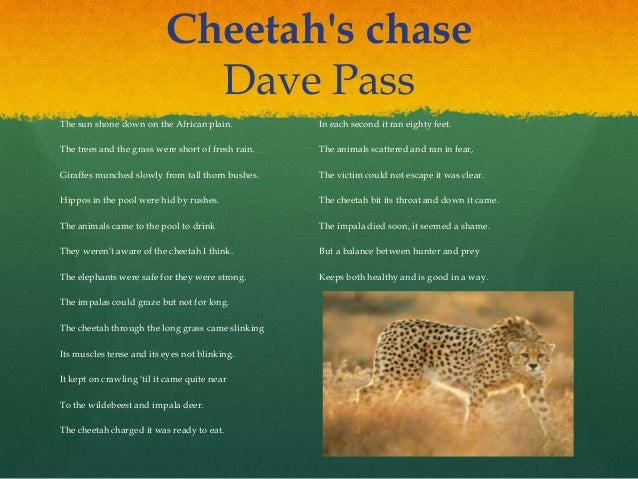 Cheetah's chase
Dave Pass

The sun shone down on the African plain.

The trees and the grass were short of fresh rain.

Giraffes munched slowly from tall thorn bushes.

Hippos in the pool were hid by rushes.

The animals came to the pool to drink

They weren't aware of the cheetah I think.

The elephants were safe for they were strong.

The impalas could graze but not for long.

The cheetah through the long grass came slinking

Its muscles tense and its eyes not blinking.

It kept on crawling 'til it came quite near

To the wildebeest and impala deer.

The cheetah charged it was ready to eat.

In each second it ran eighty feet.

The animals scattered and ran in fear,

The victim could not escape it was clear.

The cheetah bit its throat and down it came.

The impala died soon, it seemed a shame.

But a balance between hunter and prey

Keeps both healthy and is good in a way.